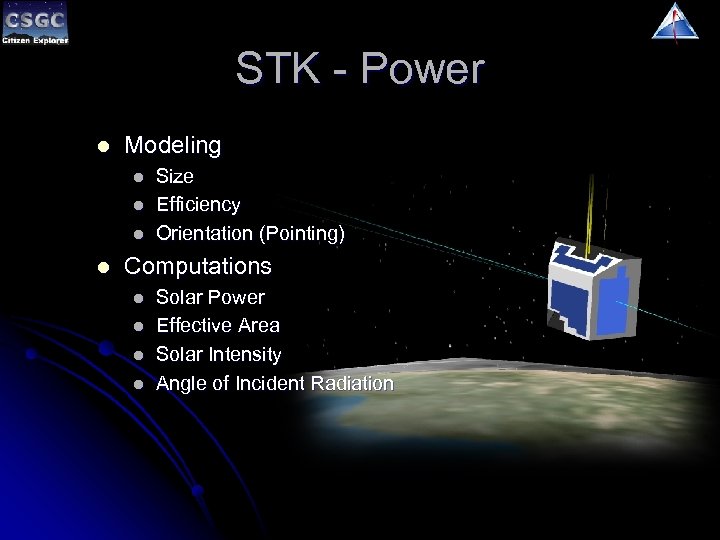 CSGC
Citizen Explorer

STK - Power

- Modeling
  - Size
  - Efficiency
  - Orientation (Pointing)
- Computations
  - Solar Power
  - Effective Area
  - Solar Intensity
  - Angle of Incident Radiation